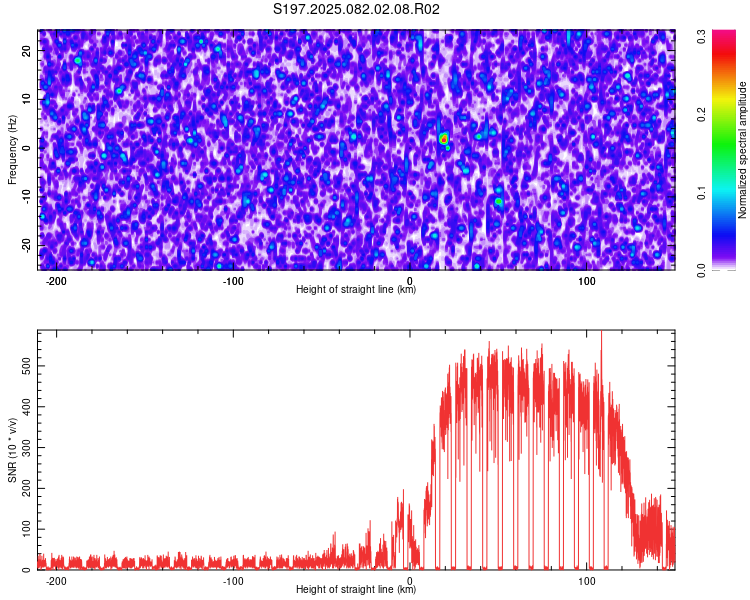 S197.2025.082.02.08.R02

Frequency (Hz)
20
10
0
-10
-20
-200
-100
0
100
Height of straight line (km)

Normalized spectral amplitude
0.0
0.1
0.2
0.3

SNR (10 * v/v)
500
400
300
200
100
0
-200
-100
0
100
Height of straight line (km)